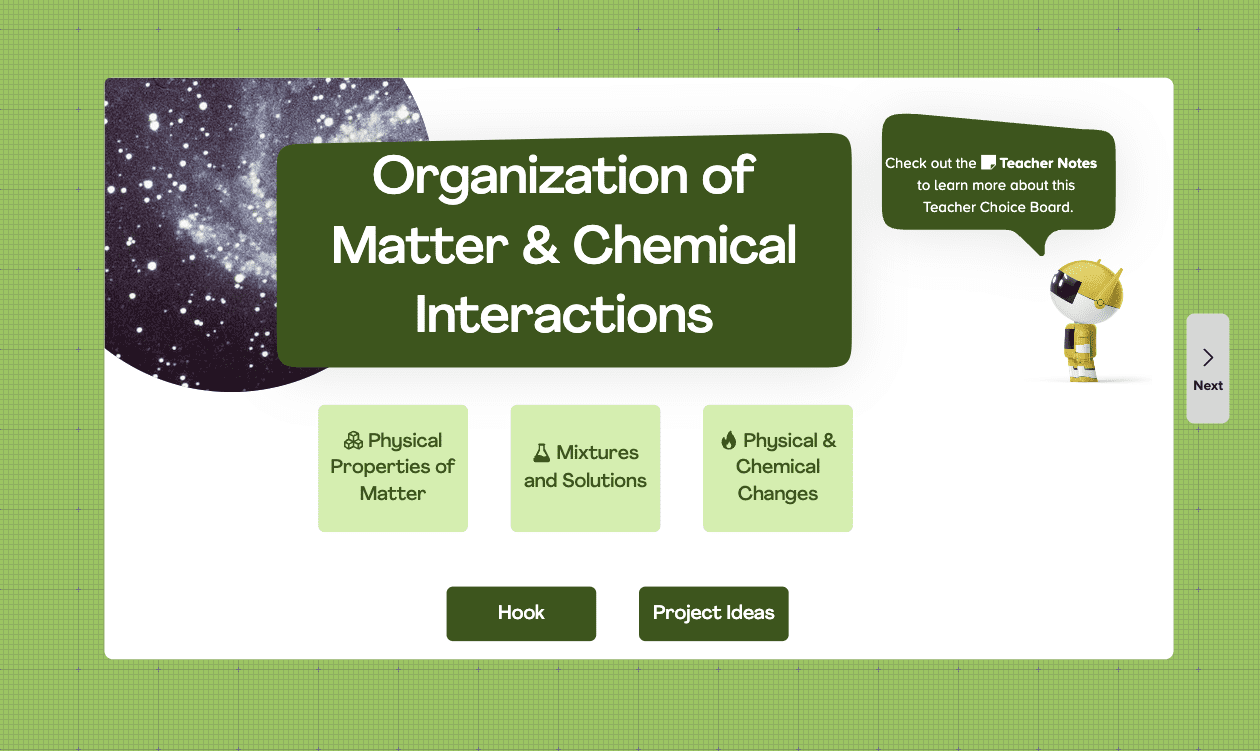 Organization of Matter & Chemical Interactions

Check out the Teacher Notes to learn more about this Teacher Choice Board.

Next

Physical Properties of Matter

Mixtures and Solutions

Physical & Chemical Changes

Hook

Project Ideas